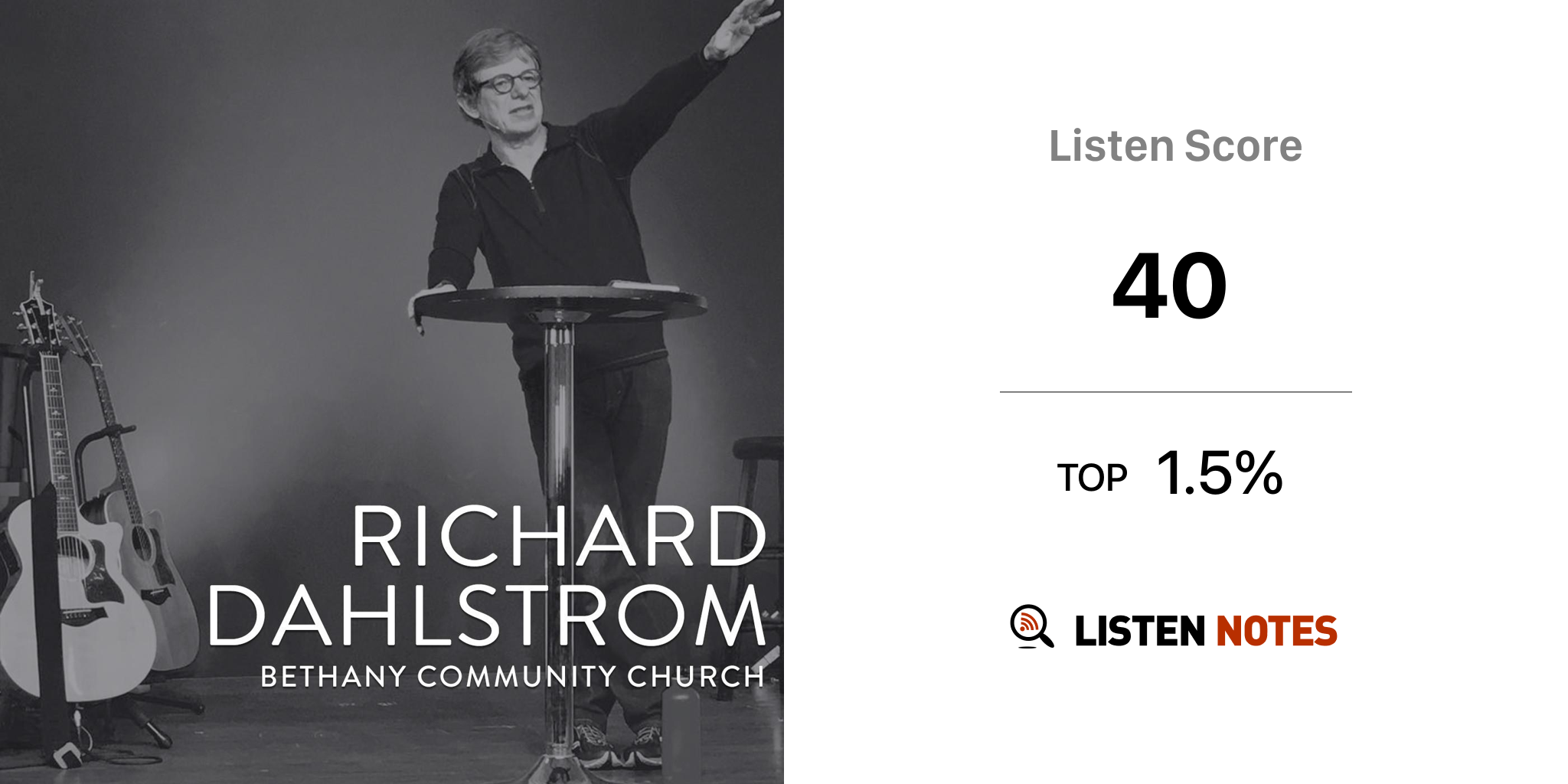 RICHARD DAHLSTROM
BETHANY COMMUNITY CHURCH

Listen Score

40

TOP 1.5%

LISTEN NOTES